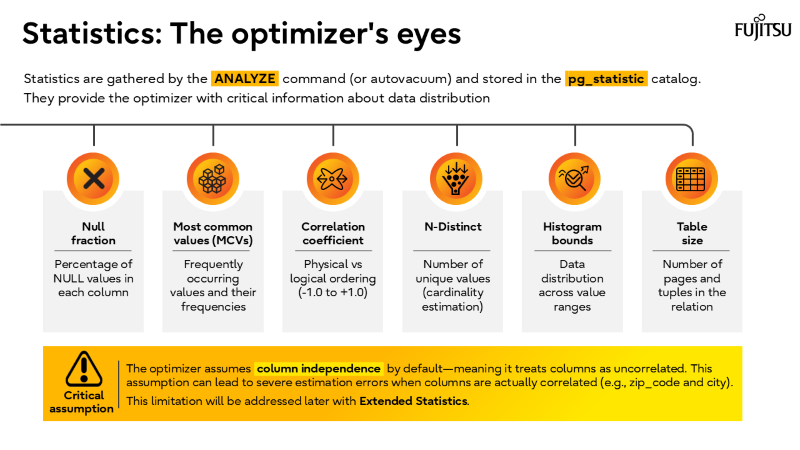 Statistics: The optimizer's eyes

FUJITSU

Statistics are gathered by the ANALYZE command (or autovacuum) and stored in the pg_statistic catalog. They provide the optimizer with critical information about data distribution

Null fraction

Percentage of NULL values in each column

Most common values (MCVs)

Frequently occurring values and their frequencies

Correlation coefficient

Physical vs logical ordering (-1.0 to +1.0)

N-Distinct

Number of unique values (cardinality estimation)

Histogram bounds

Data distribution across value ranges

Table size

Number of pages and tuples in the relation

Critical assumption

The optimizer assumes column independence by default—meaning it treats columns as uncorrelated. This assumption can lead to severe estimation errors when columns are actually correlated (e.g., zip_code and city).

This limitation will be addressed later with Extended Statistics.